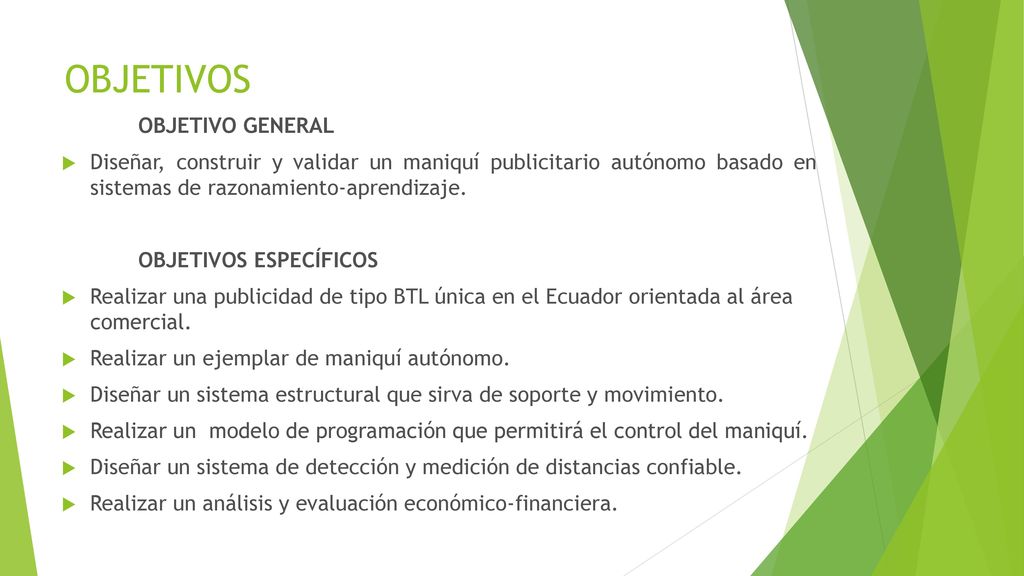 OBJETIVOS

OBJETIVO GENERAL

Diseñar, construir y validar un maniquí publicitario autónomo basado en sistemas de razonamiento-aprendizaje.

OBJETIVOS ESPECÍFICOS

Realizar una publicidad de tipo BTL única en el Ecuador orientada al área comercial.

Realizar un ejemplar de maniquí autónomo.

Diseñar un sistema estructural que sirva de soporte y movimiento.

Realizar un modelo de programación que permitirá el control del maniquí.

Diseñar un sistema de detección y medición de distancias confiable.

Realizar un análisis y evaluación económico-financiera.